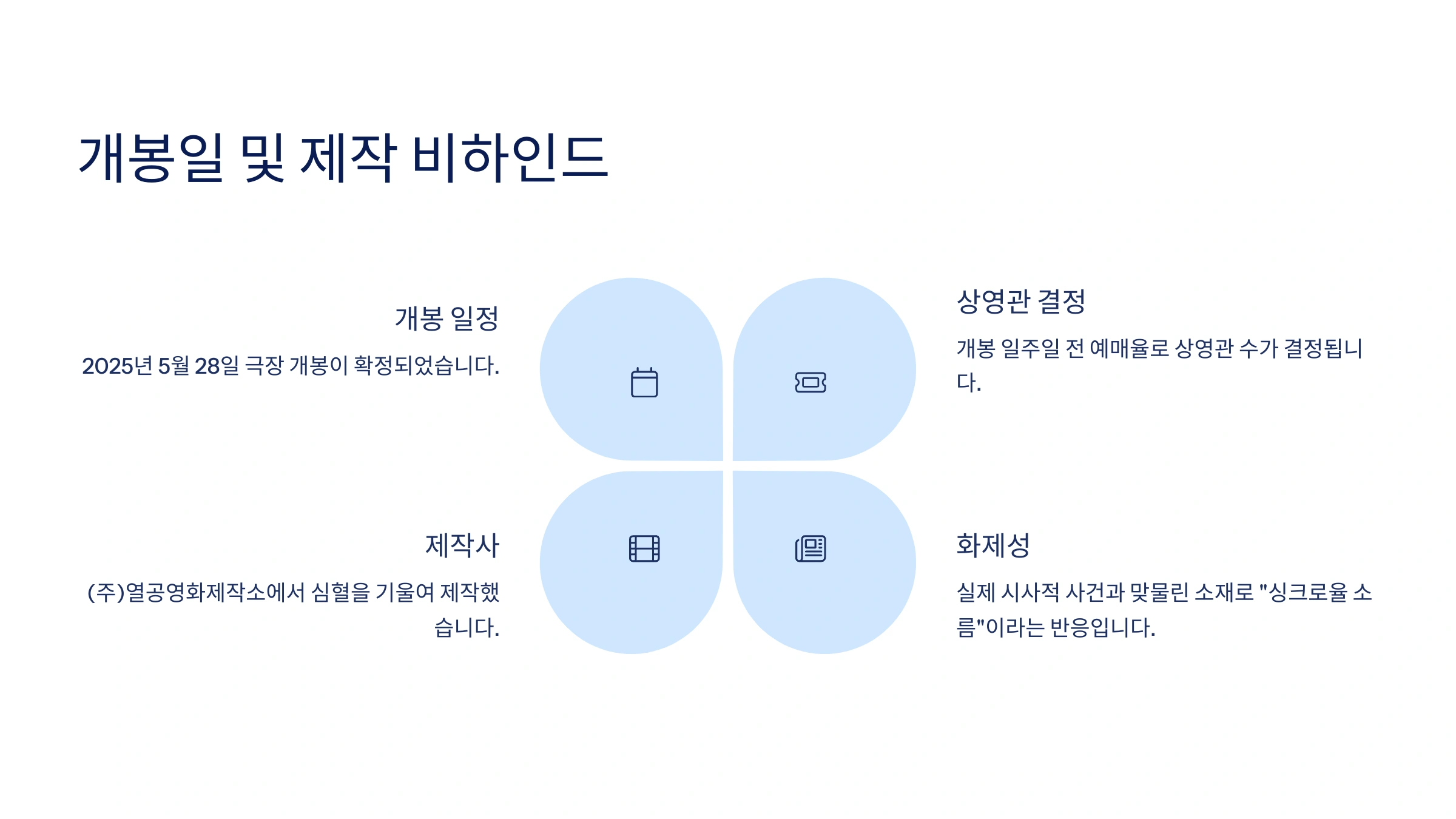 개봉일 및 제작 비하인드

개봉 일정

2025년 5월 28일 극장 개봉이 확정되었습니다.

상영관 결정

개봉 일주일 전 예매율로 상영관 수가 결정됩니다.

제작사

(주)열공영화제작소에서 심혈을 기울여 제작했습니다.

화제성

실제 시사적 사건과 맞물린 소재로 "싱크로율 소름"이라는 반응입니다.